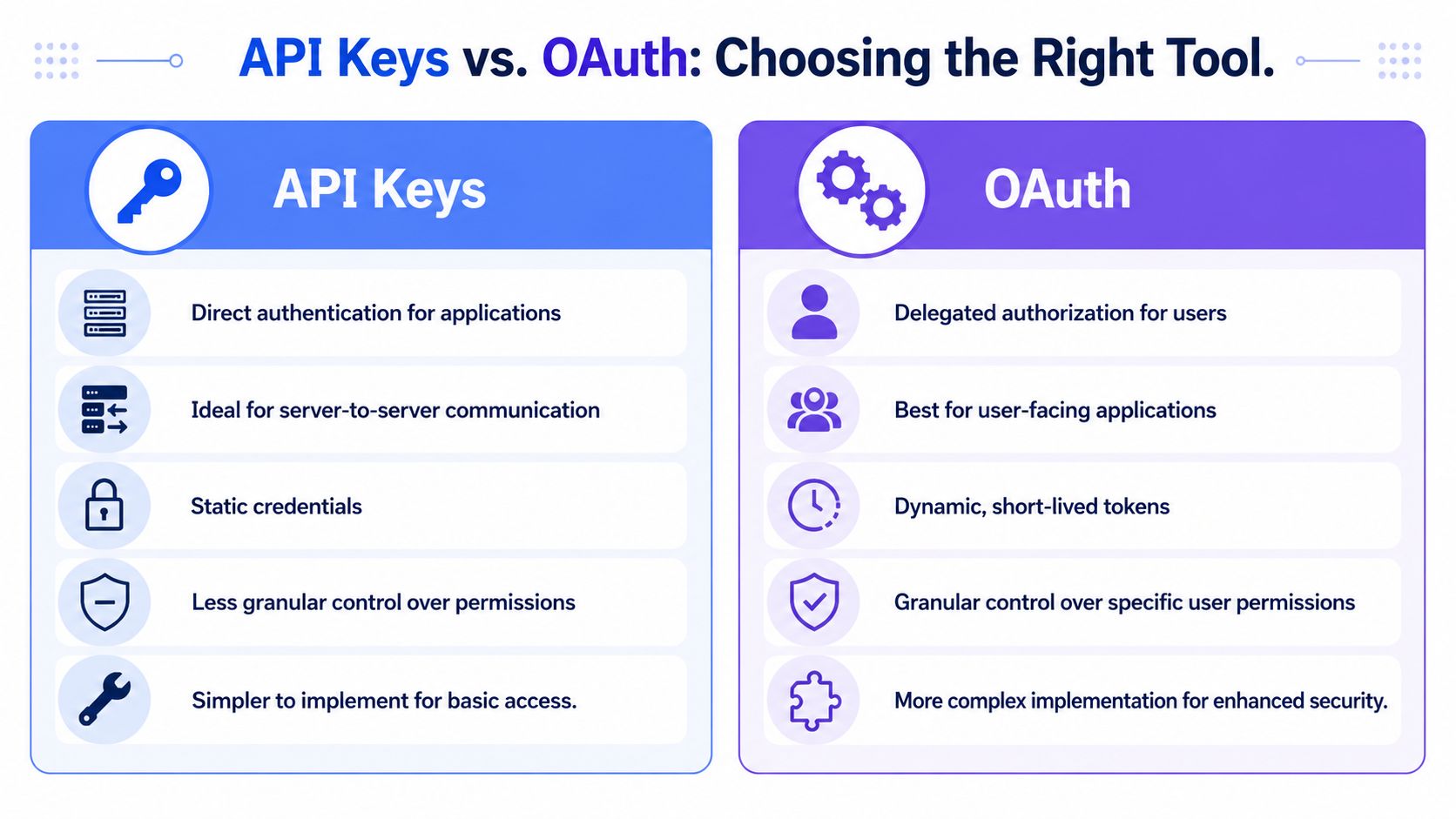 API Keys vs. OAuth: Choosing the Right Tool.

API Keys

Direct authentication for applications

Ideal for server-to-server communication

Static credentials

Less granular control over permissions

Simpler to implement for basic access.

OAuth

Delegated authorization for users

Best for user-facing applications

Dynamic, short-lived tokens

Granular control over specific user permissions

More complex implementation for enhanced security.